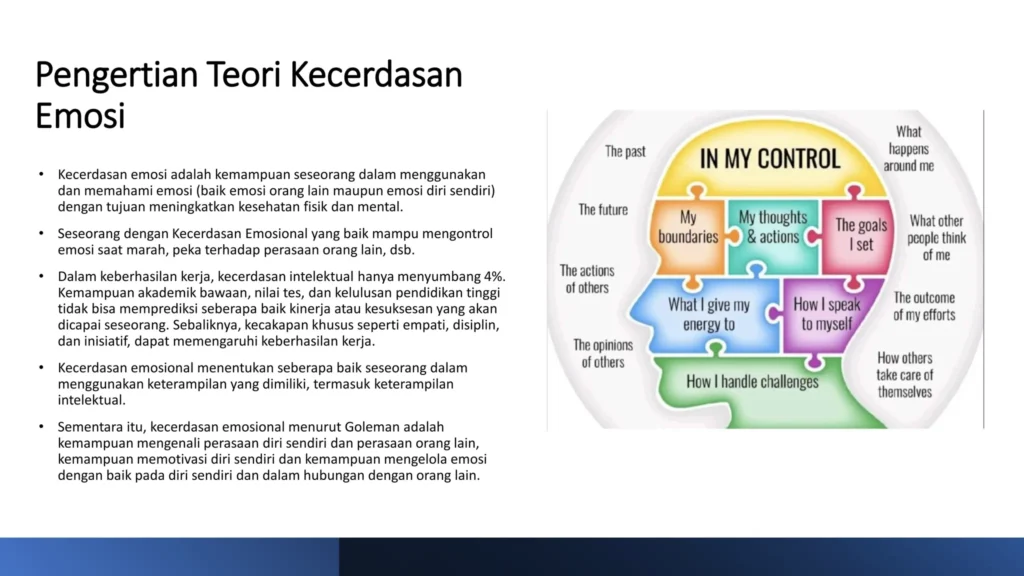 Pengertian Teori Kecerdasan Emosi

• Kecerdasan emosi adalah kemampuan seseorang dalam menggunakan dan memahami emosi (baik emosi orang lain maupun emosi diri sendiri) dengan tujuan meningkatkan kesehatan fisik dan mental.

• Seseorang dengan Kecerdasan Emosional yang baik mampu mengontrol emosi saat marah, peka terhadap perasaan orang lain, dsb.

• Dalam keberhasilan kerja, kecerdasan intelektual hanya menyumbang 4%. Kemampuan akademik bawaan, nilai tes, dan kelulusan pendidikan tinggi tidak bisa memprediksi seberapa baik kinerja atau kesuksesan yang akan dicapai seseorang. Sebaliknya, kecakapan khusus seperti empati, disiplin, dan inisiatif, dapat memengaruhi keberhasilan kerja.

• Kecerdasan emosional menentukan seberapa baik seseorang dalam menggunakan keterampilan yang dimiliki, termasuk keterampilan intelektual.

• Sementara itu, kecerdasan emosional menurut Goleman adalah kemampuan mengenali perasaan diri sendiri dan perasaan orang lain, kemampuan memotivasi diri sendiri dan kemampuan mengelola emosi dengan baik pada diri sendiri dan dalam hubungan dengan orang lain.

The past
The future
The actions of others
The opinions of others
IN MY CONTROL
My boundaries
My thoughts & actions
The goals I set
What I give my energy to
How I speak to myself
How I handle challenges
What happens around me
What other people think of me
The outcome of my efforts
How others take care of themselves